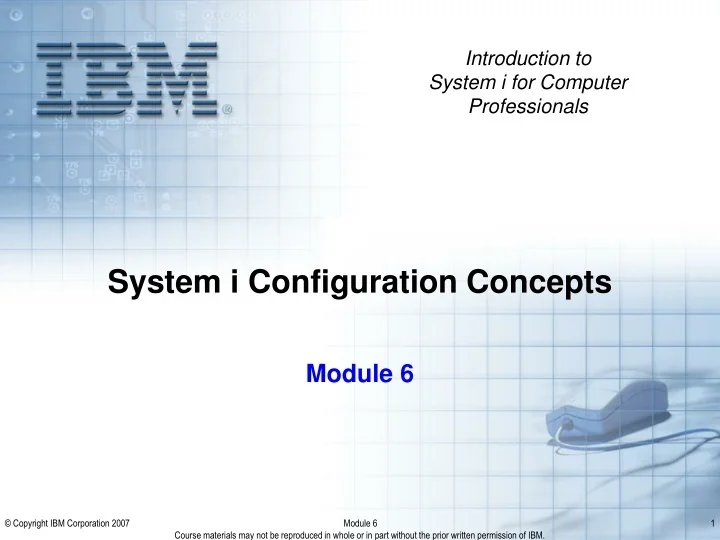 IBM®

Introduction to System i for Computer Professionals

System i Configuration Concepts

Module 6

© Copyright IBM Corporation 2007

Module 6

1

Course materials may not be reproduced in whole or in part without the prior written permission of IBM.